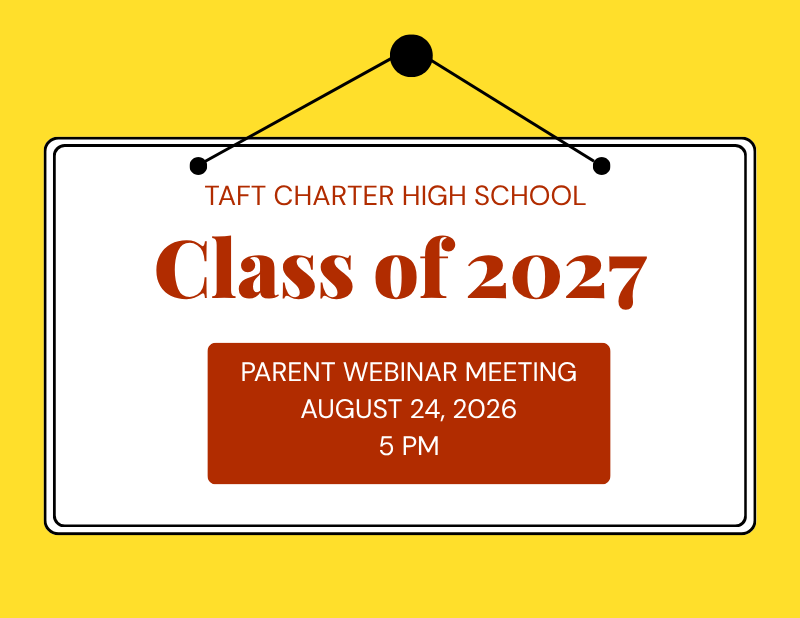 TAFT CHARTER HIGH SCHOOL

Class of 2027

PARENT WEBINAR MEETING
AUGUST 24, 2026
5 PM